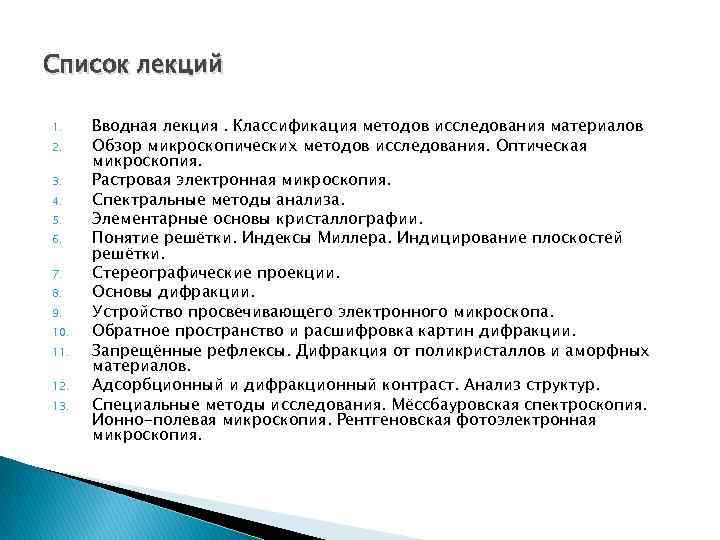 Список лекций

1. Вводная лекция . Классификация методов исследования материалов
2. Обзор микроскопических методов исследования. Оптическая микроскопия.
3. Растровая электронная микроскопия.
4. Спектральные методы анализа.
5. Элементарные основы кристаллографии.
6. Понятие решётки. Индексы Миллера. Индицирование плоскостей решётки.
7. Стереографические проекции.
8. Основы дифракции.
9. Устройство просвечивающего электронного микроскопа.
10. Обратное пространство и расшифровка картин дифракции.
11. Запрещённые рефлексы. Дифракция от поликристаллов и аморфных материалов.
12. Адсорбционный и дифракционный контраст. Анализ структур.
13. Специальные методы исследования. Мёссбауровская спектроскопия. Ионно-полевая микроскопия. Рентгеновская фотоэлектронная микроскопия.